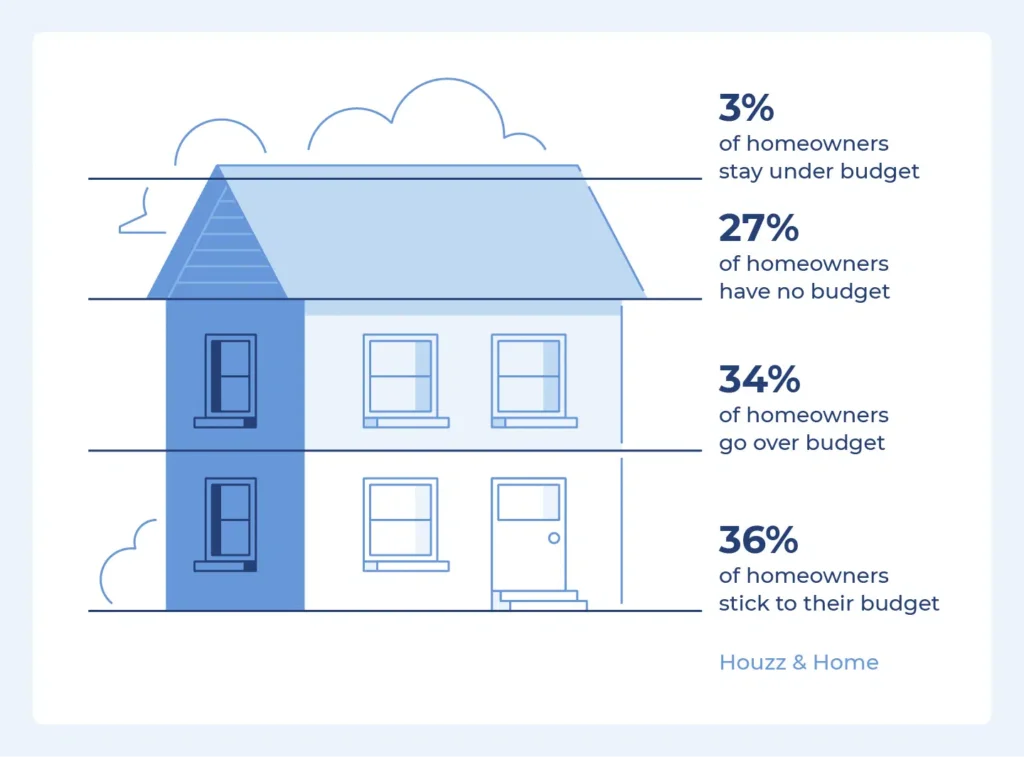 3%
of homeowners stay under budget

27%
of homeowners have no budget

34%
of homeowners go over budget

36%
of homeowners stick to their budget

Houzz & Home